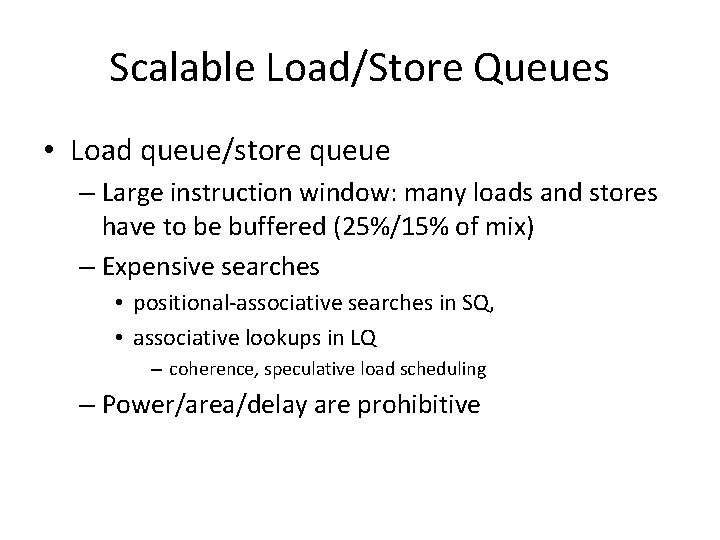 Scalable Load/Store Queues

• Load queue/store queue

– Large instruction window: many loads and stores have to be buffered (25%/15% of mix)

– Expensive searches

• positional-associative searches in SQ,

• associative lookups in LQ

– coherence, speculative load scheduling

– Power/area/delay are prohibitive